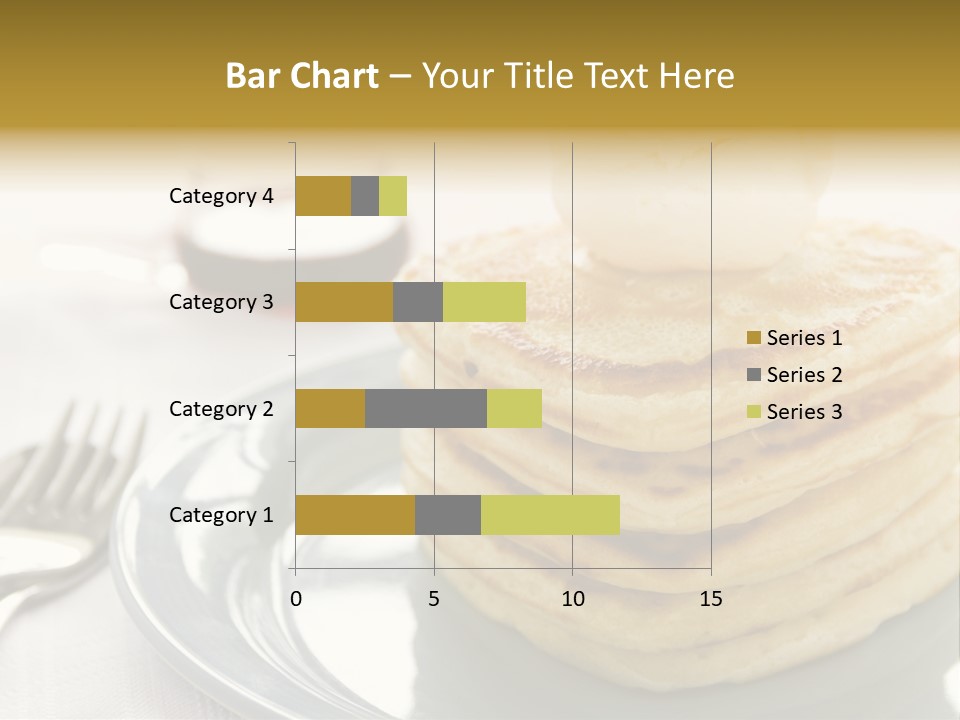 Bar Chart – Your Title Text Here

Category 4
Category 3
Category 2
Category 1

0
5
10
15

Series 1
Series 2
Series 3